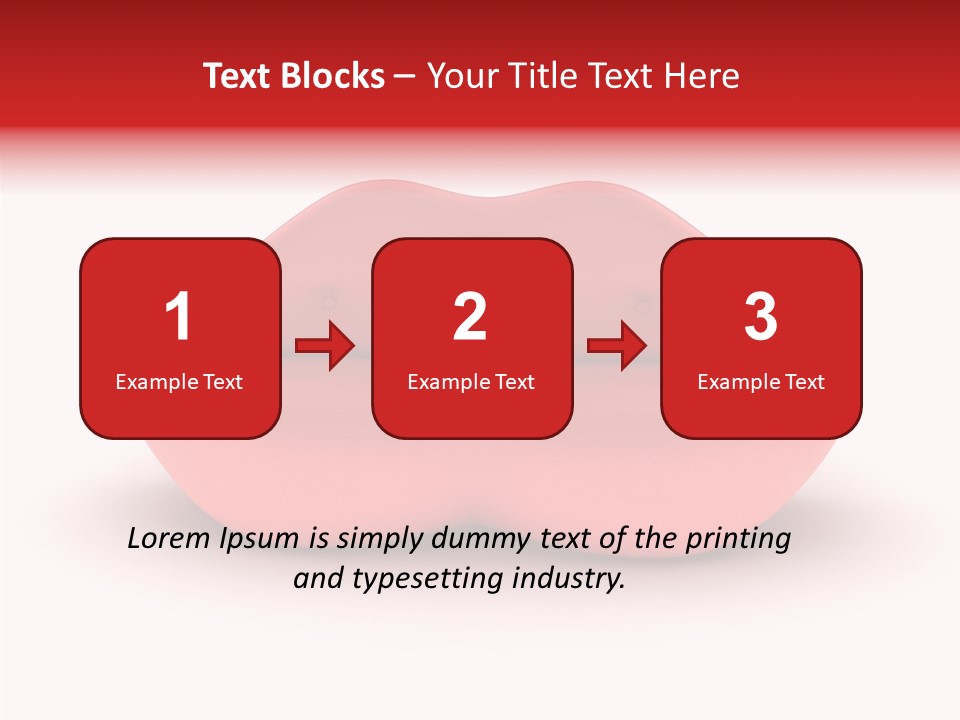 Text Blocks – Your Title Text Here

1
Example Text

2
Example Text

3
Example Text

Lorem Ipsum is simply dummy text of the printing and typesetting industry.